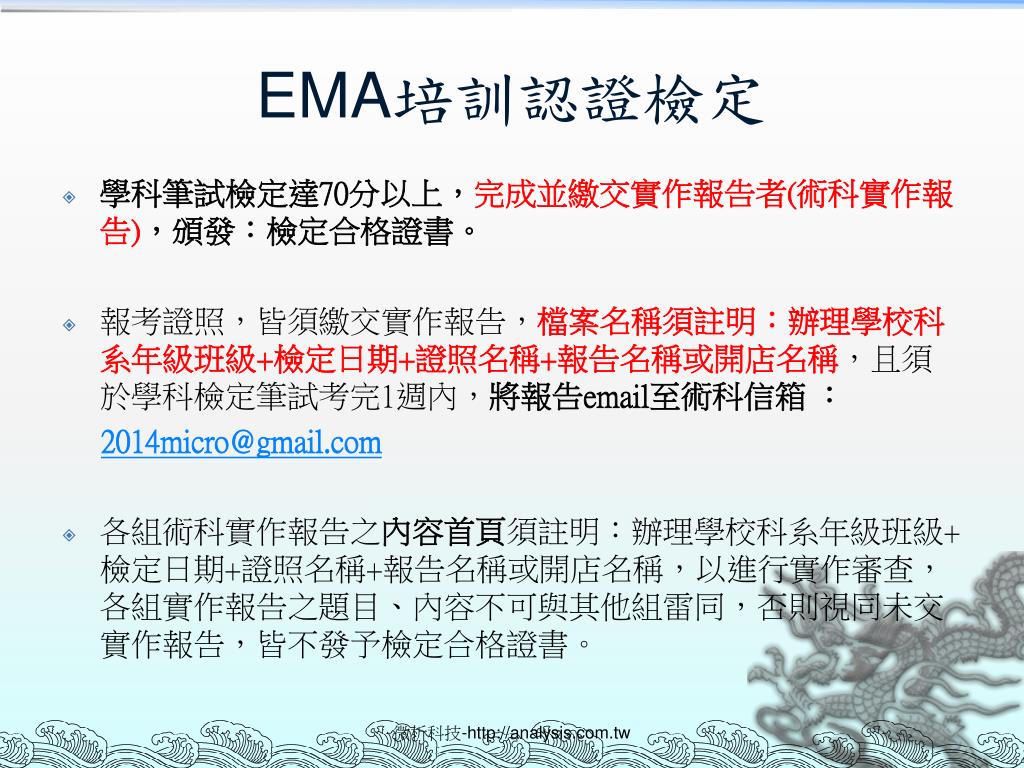 EMA培訓認證檢定

學科筆試檢定達70分以上，完成並繳交實作報告者(術科實作報告)，頒發：檢定合格證書。

報考證照，皆須繳交實作報告，檔案名稱須註明：辦理學校科系年級班級+檢定日期+證照名稱+報告名稱或開店名稱，且須於學科檢定筆試考完1週內，將報告email至術科信箱 ：
2014micro@gmail.com

各組術科實作報告之內容首頁須註明：辦理學校科系年級班級+檢定日期+證照名稱+報告名稱或開店名稱，以進行實作審查，各組實作報告之題目、內容不可與其他組雷同，否則視同未交實作報告，皆不發予檢定合格證書。

微析科技-http://analysis.com.tw